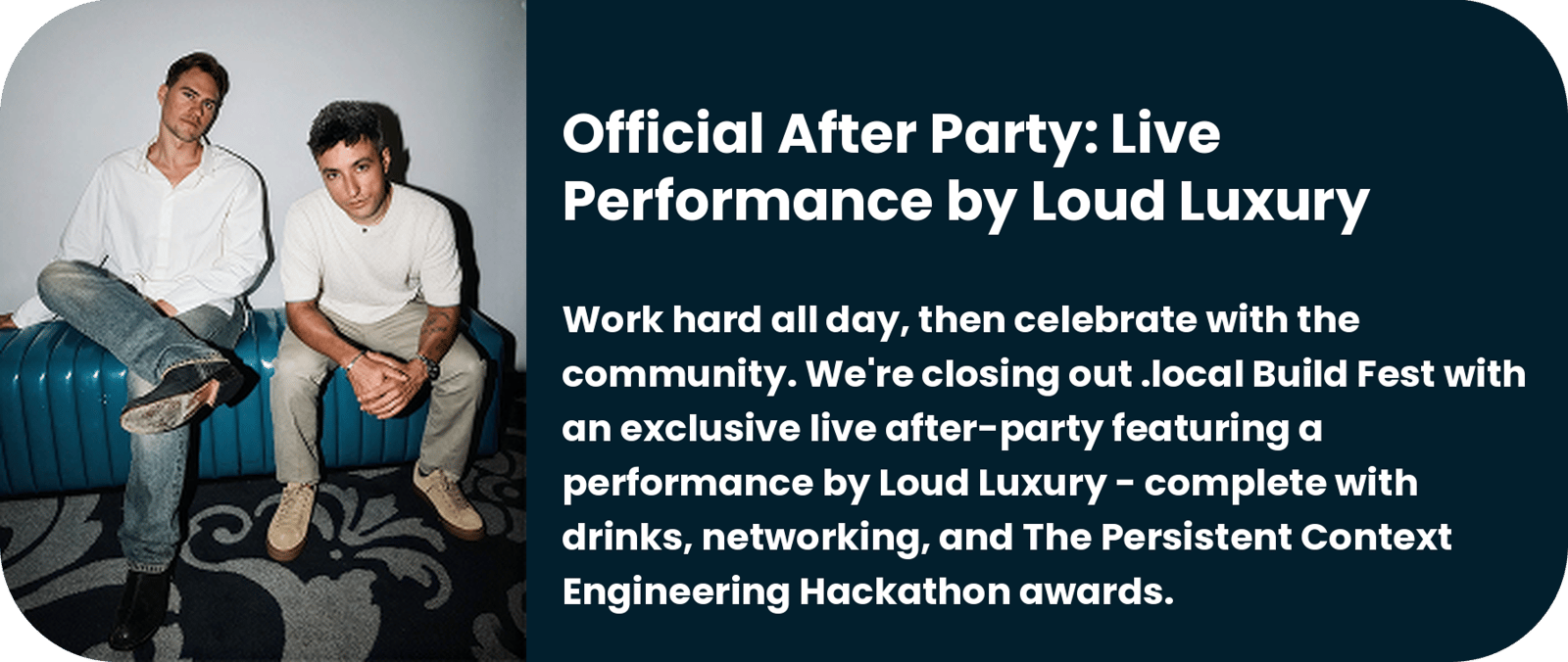 Official After Party: Live Performance by Loud Luxury

Work hard all day, then celebrate with the community. We're closing out .local Build Fest with an exclusive live after-party featuring a performance by Loud Luxury - complete with drinks, networking, and The Persistent Context Engineering Hackathon awards.